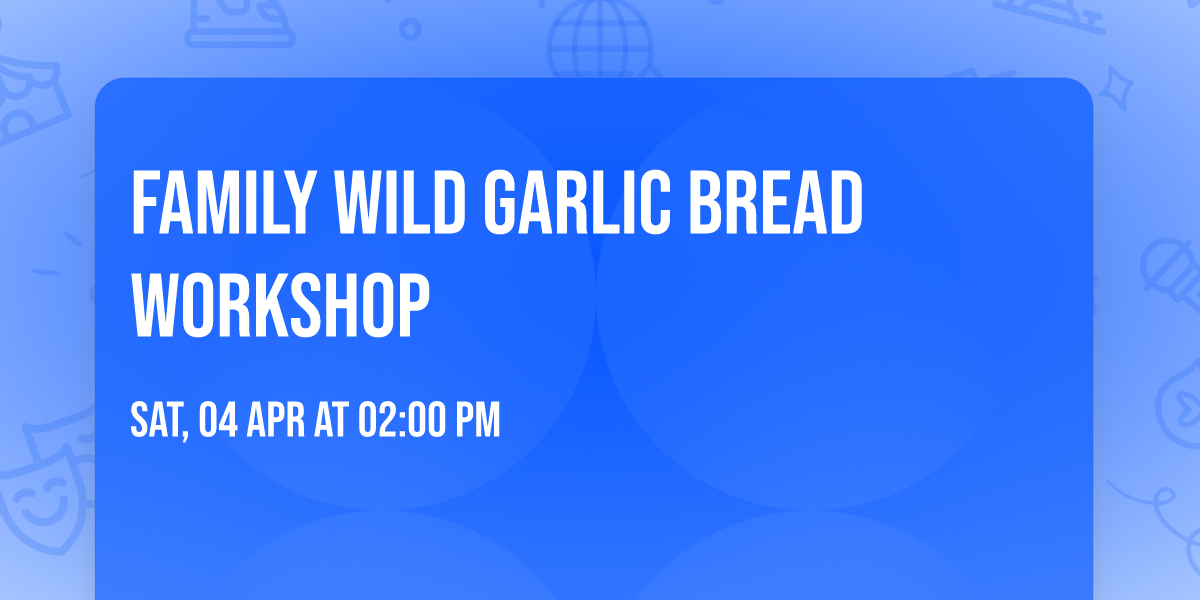 FAMILY WILD GARLIC BREAD WORKSHOP

SAT, 04 APR AT 02:00 PM